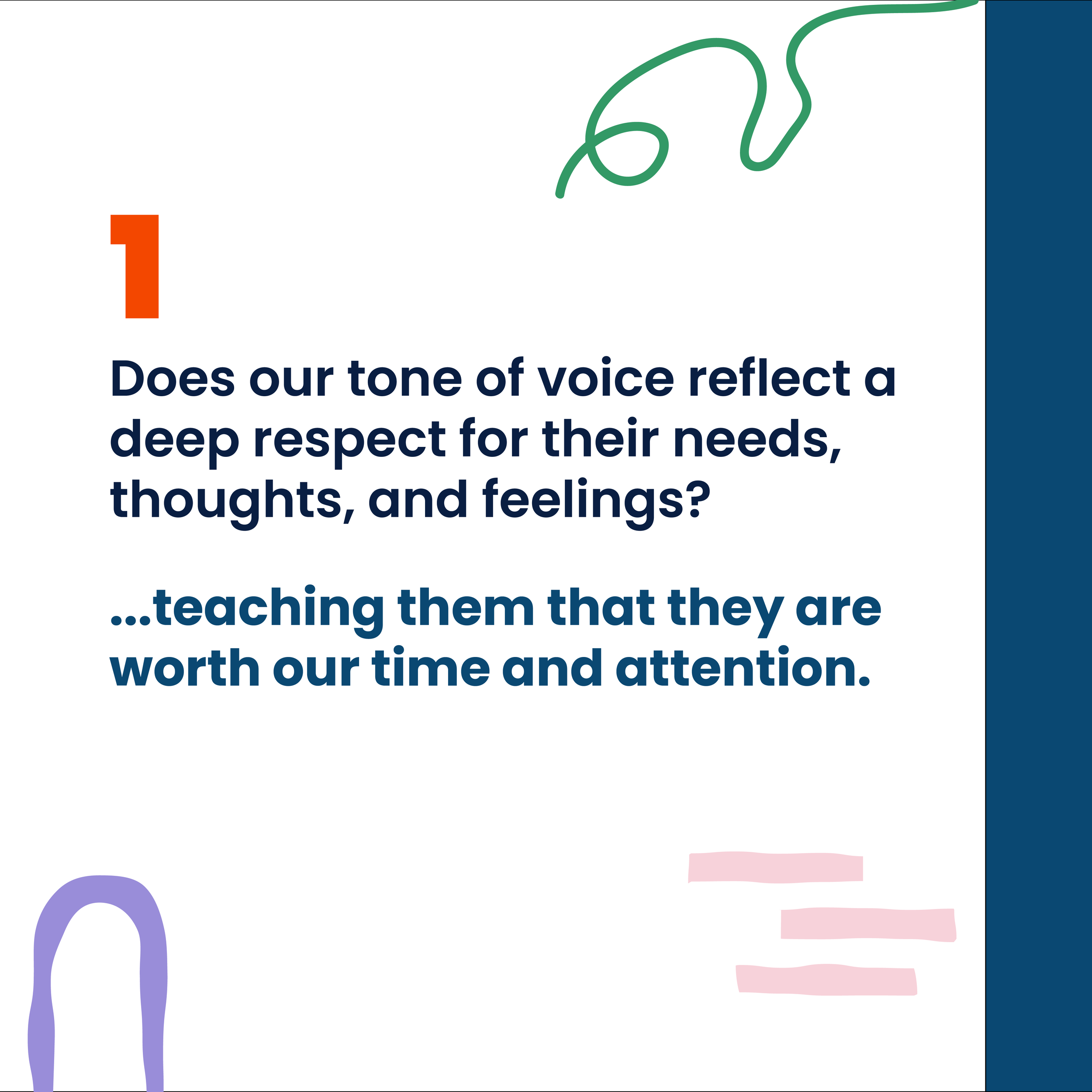 1

Does our tone of voice reflect a deep respect for their needs, thoughts, and feelings?

...teaching them that they are worth our time and attention.